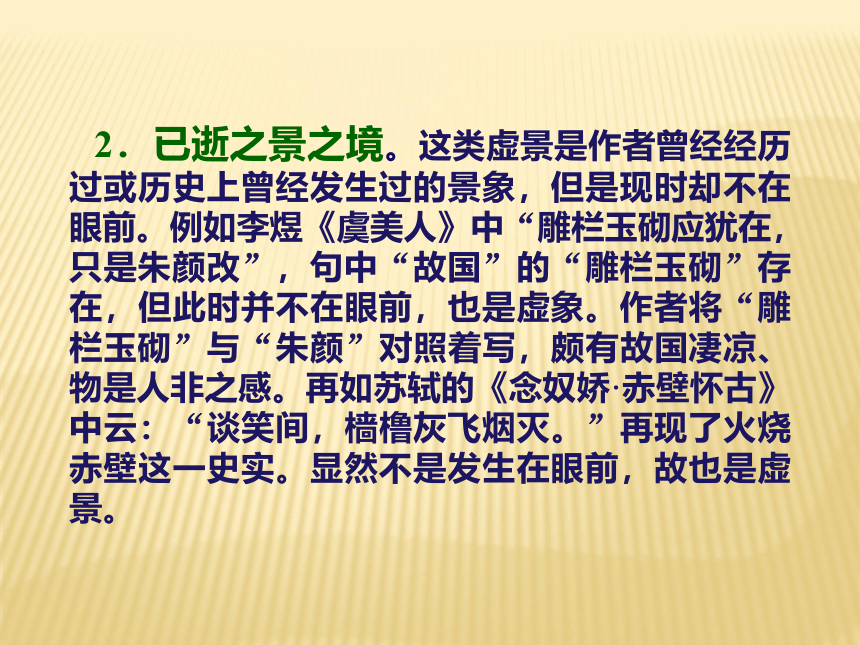 2．已逝之景之境。这类虚景是作者曾经经历过或历史上曾经发生过的景象，但是现时却不在眼前。例如李煜《虞美人》中“雕栏玉砌应犹在，只是朱颜改”，句中“故国”的“雕栏玉砌”存在，但此时并不在眼前，也是虚象。作者将“雕栏玉砌”与“朱颜”对照着写，颇有故国凄凉、物是人非之感。再如苏轼的《念奴娇·赤壁怀古》中云：“谈笑间，樯橹灰飞烟灭。”再现了火烧赤壁这一史实。显然不是发生在眼前，故也是虚景。